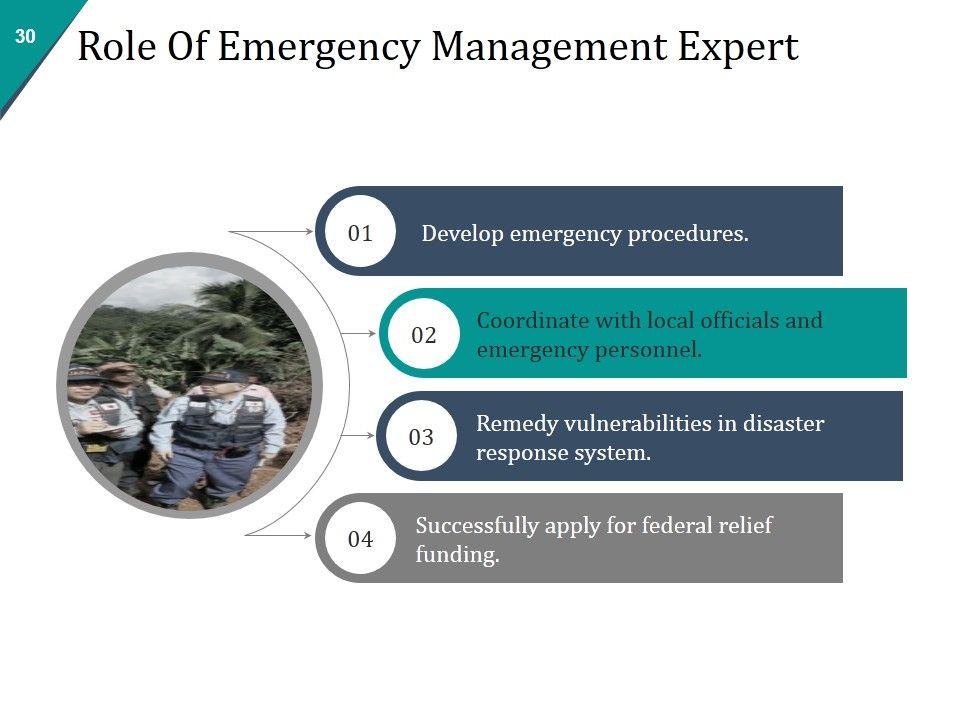 30

Role Of Emergency Management Expert

01 Develop emergency procedures.

02 Coordinate with local officials and emergency personnel.

03 Remedy vulnerabilities in disaster response system.

04 Successfully apply for federal relief funding.